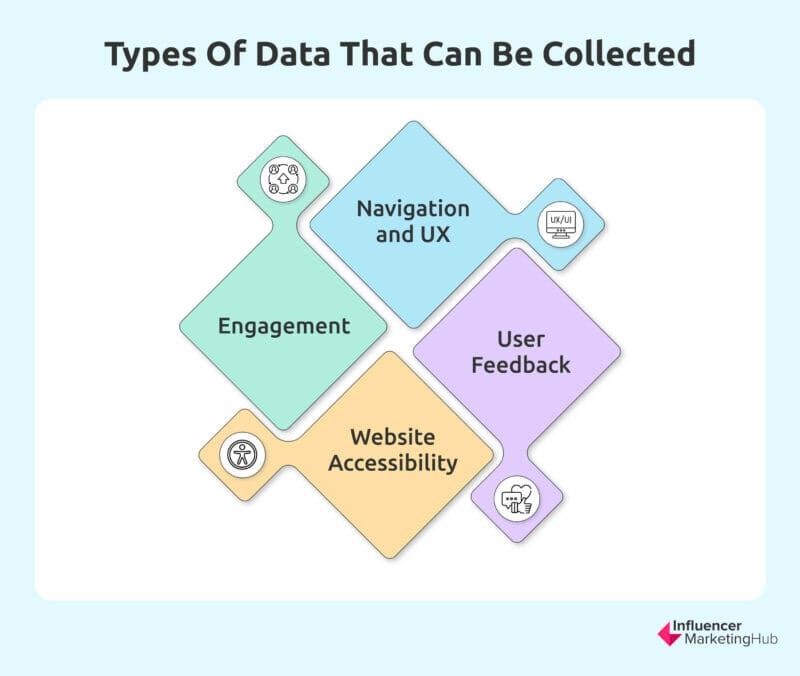 Types Of Data That Can Be Collected

Navigation and UX

UX/UI

Engagement

User Feedback

Website Accessibility

Influencer MarketingHub